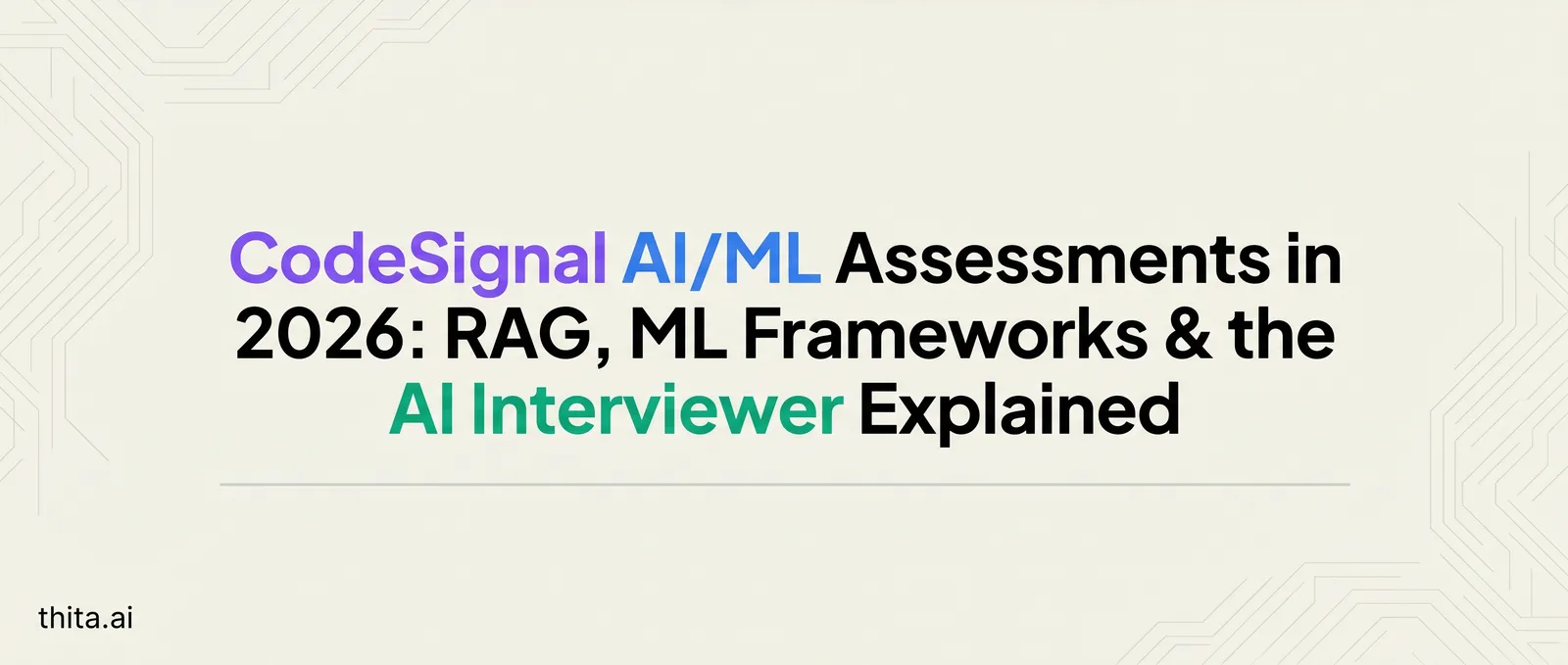 CodeSignal AI/ML Assessments in 2026: RAG, ML Frameworks & the AI Interviewer Explained

thita.ai